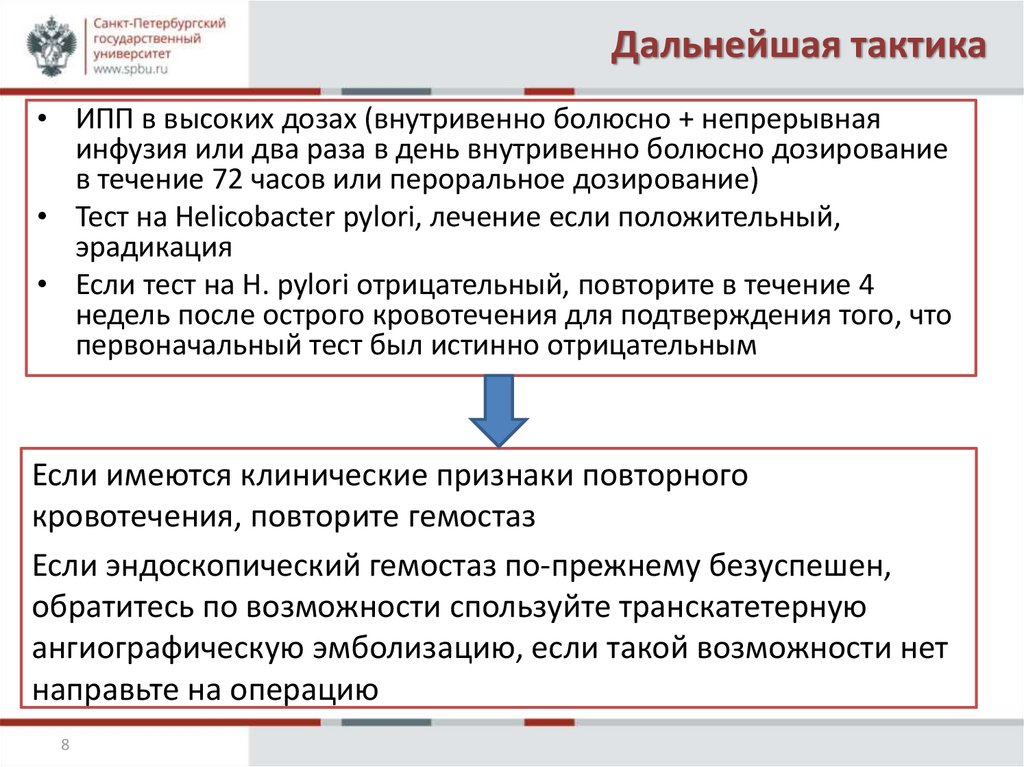 Санкт-Петербургский государственный университет
www.spbu.ru

Дальнейшая тактика

• ИПП в высоких дозах (внутривенно болюсно + непрерывная инфузия или два раза в день внутривенно болюсно дозирование в течение 72 часов или пероральное дозирование)
• Тест на Helicobacter pylori, лечение если положительный, эрадикация
• Если тест на H. pylori отрицательный, повторите в течение 4 недель после острого кровотечения для подтверждения того, что первоначальный тест был истинно отрицательным

Если имеются клинические признаки повторного кровотечения, повторите гемостаз

Если эндоскопический гемостаз по-прежнему безуспешен, обратитесь по возможности спользуйте транскатетерную ангиографическую эмболизацию, если такой возможности нет направьте на операцию

8